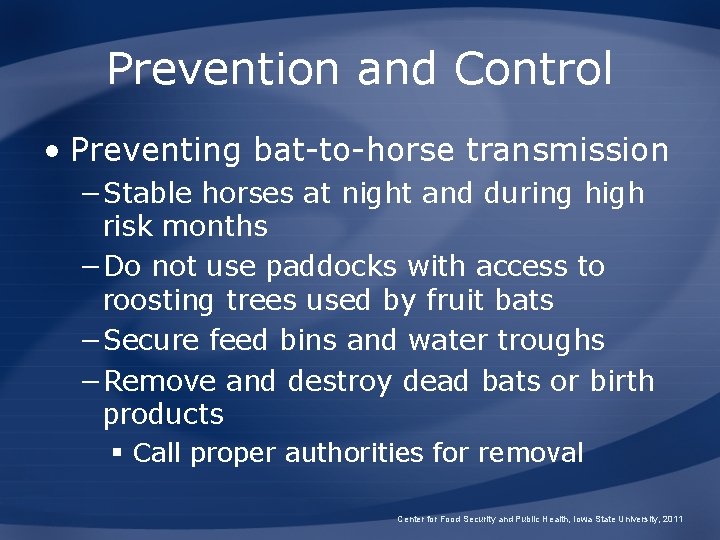 Prevention and Control

• Preventing bat-to-horse transmission
– Stable horses at night and during high risk months
– Do not use paddocks with access to roosting trees used by fruit bats
– Secure feed bins and water troughs
– Remove and destroy dead bats or birth products
▪ Call proper authorities for removal

Center for Food Security and Public Health, Iowa State University, 2011